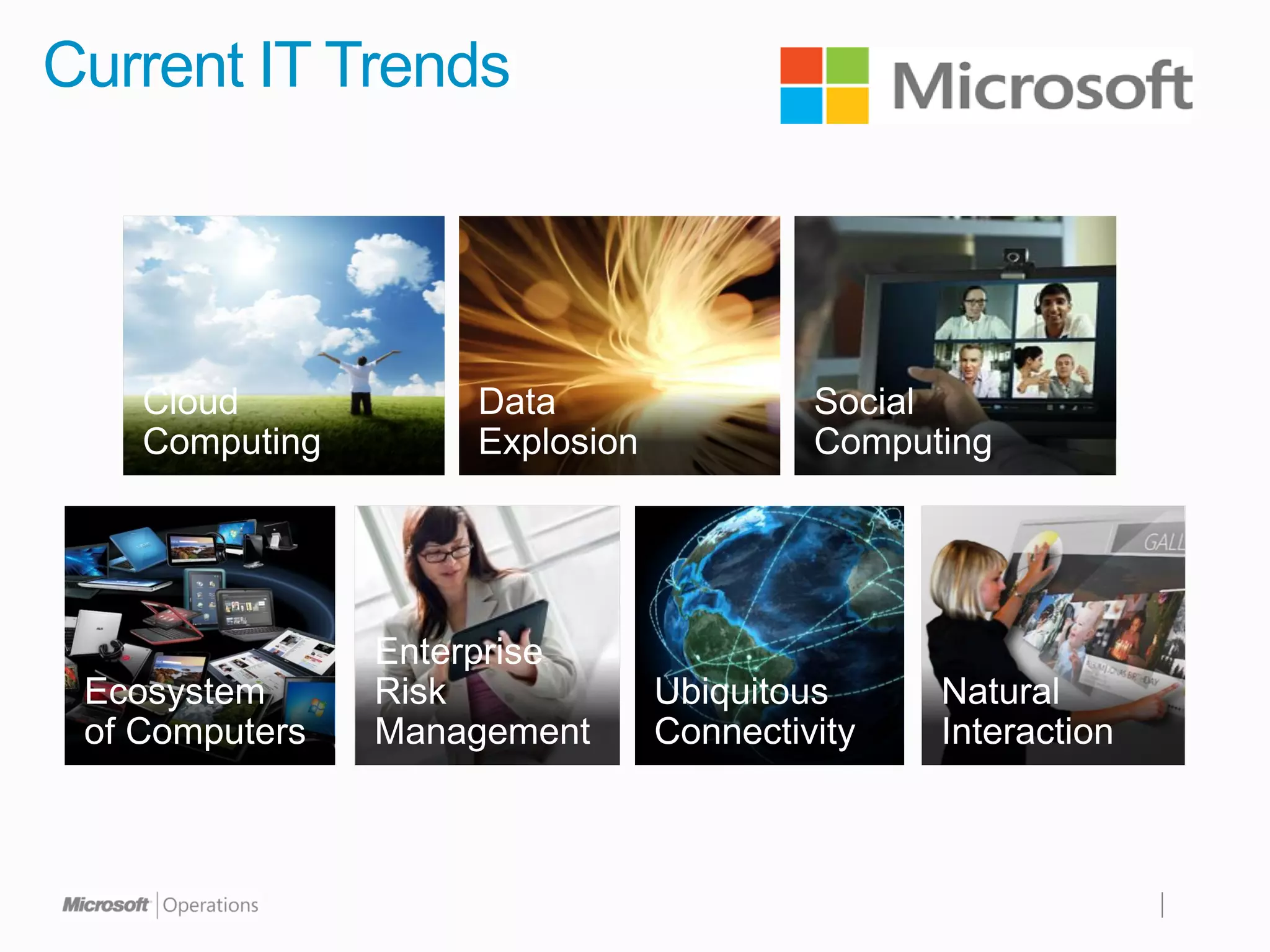 Current IT Trends

Microsoft

Cloud Computing

Data Explosion

Social Computing

Ecosystem of Computers

Enterprise Risk Management

Ubiquitous Connectivity

GALL

Natural Interaction

Microsoft | Operations